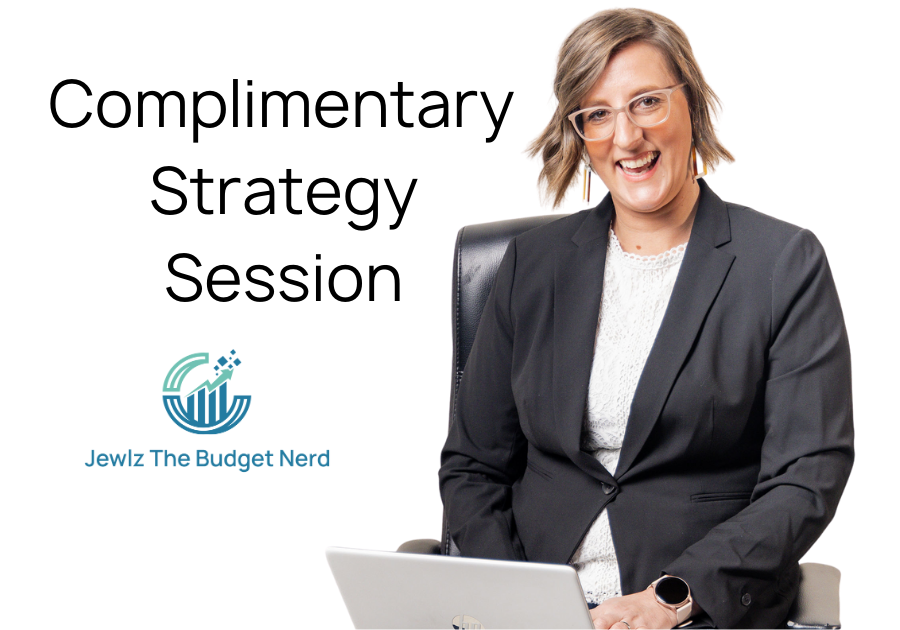 Complimentary Strategy Session

Jewlz The Budget Nerd